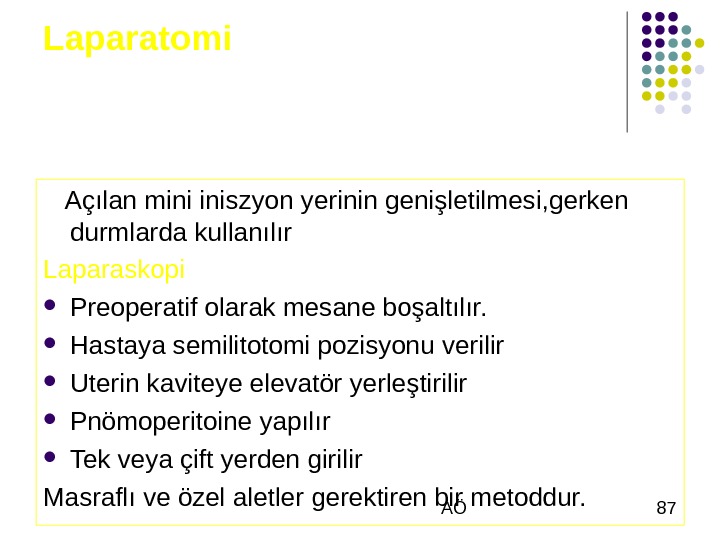 Laparatomi

Açılan mini iniszyon yerinin genişletilmesi,gerken durmlarda kullanılır

Laparaskopi

- Preoperatif olarak mesane boşaltılır.
- Hastaya semilitotomi pozisyonu verilir
- Uterin kaviteye elevatör yerleştirilir
- Pnömoperitoine yapılır
- Tek veya çift yerden girilir

Masraflı ve özel aletler gerektiren bir metoddur.

AO

87